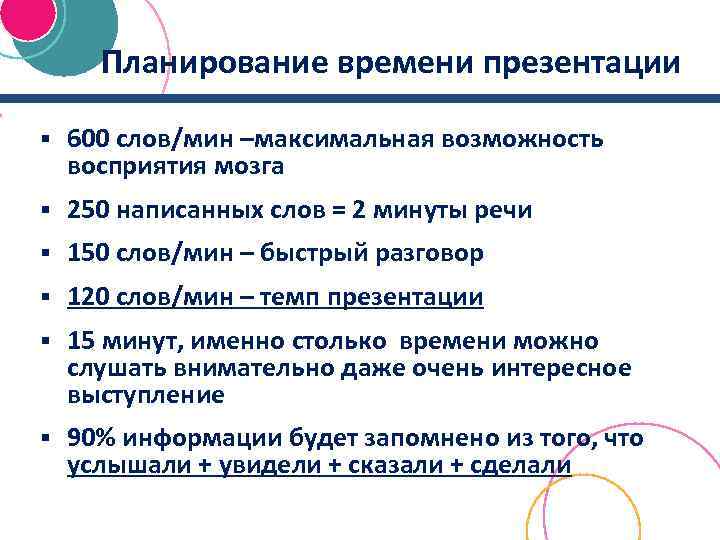 Планирование времени презентации

▪ 600 слов/мин –максимальная возможность восприятия мозга

▪ 250 написанных слов = 2 минуты речи

▪ 150 слов/мин – быстрый разговор

▪ 120 слов/мин – темп презентации

▪ 15 минут, именно столько времени можно слушать внимательно даже очень интересное выступление

▪ 90% информации будет запомнено из того, что услышали + увидели + сказали + сделали